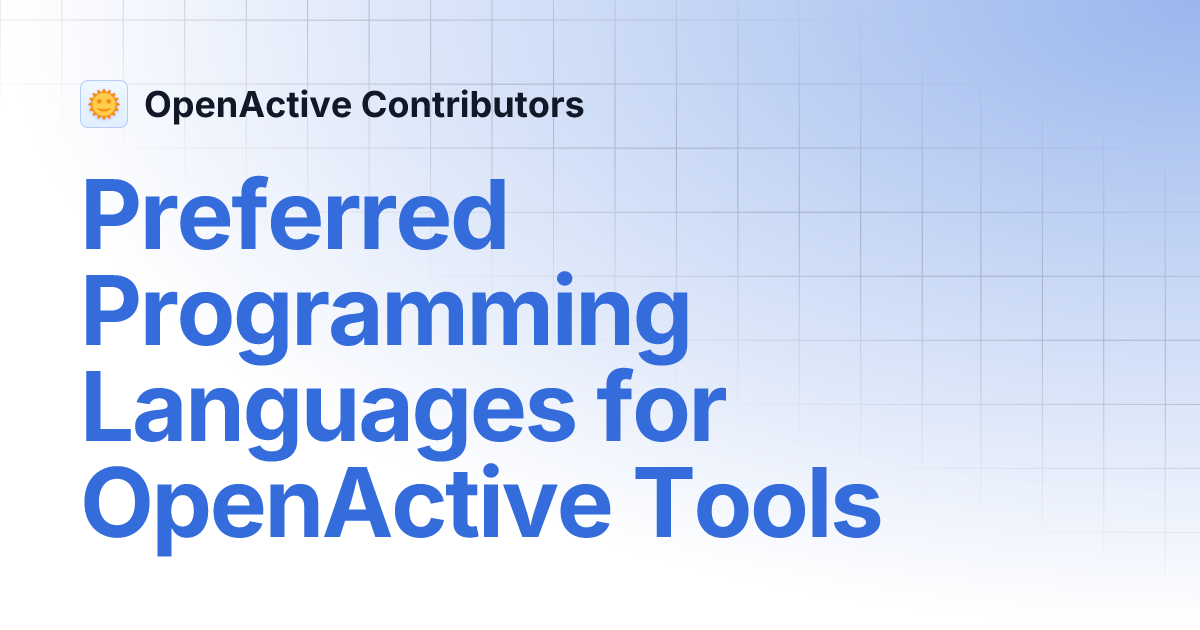 OpenActive Contributors

Preferred Programming Languages for OpenActive Tools